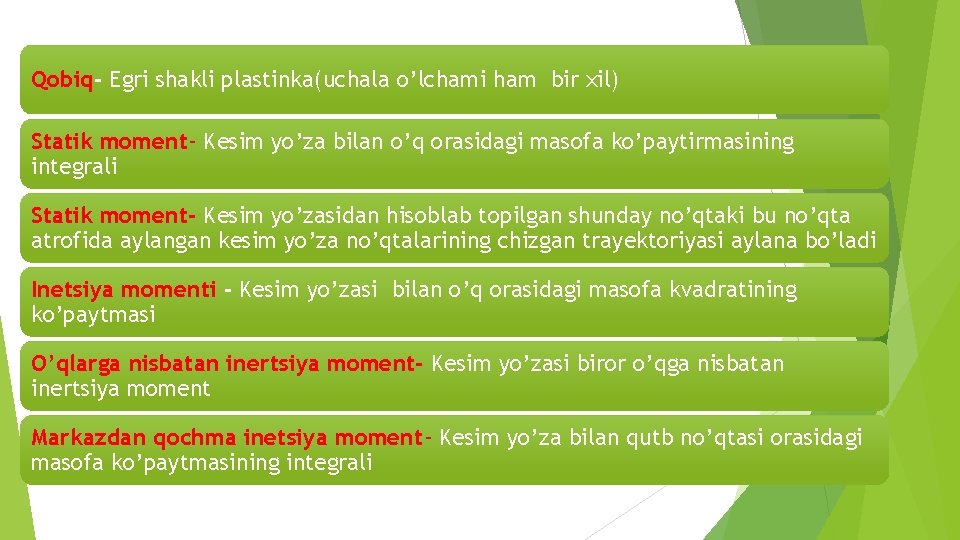 Qobiq- Egri shakli plastinka(uchala o’lchami ham bir xil)

Statik moment- Kesim yo’za bilan o’q orasidagi masofa ko’paytirmasining integrali

Statik moment- Kesim yo’zasidan hisoblab topilgan shunday no’qtaki bu no’qta atrofida aylangan kesim yo’za no’qtalarining chizgan trayektoriyasi aylana bo’ladi

Inetsiya momenti - Kesim yo’zasi bilan o’q orasidagi masofa kvadratining ko’paytmasi

O’qlarga nisbatan inertsiya moment- Kesim yo’zasi biror o’qga nisbatan inertsiya moment

Markazdan qochma inetsiya moment- Kesim yo’za bilan qutb no’qtasi orasidagi masofa ko’paytmasining integrali